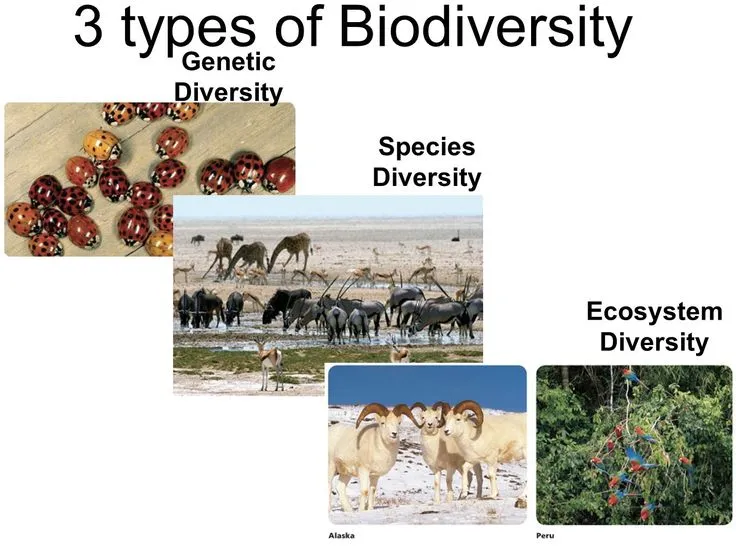 3 types of Biodiversity

Genetic Diversity

Species Diversity

Ecosystem Diversity

Alaska

Peru